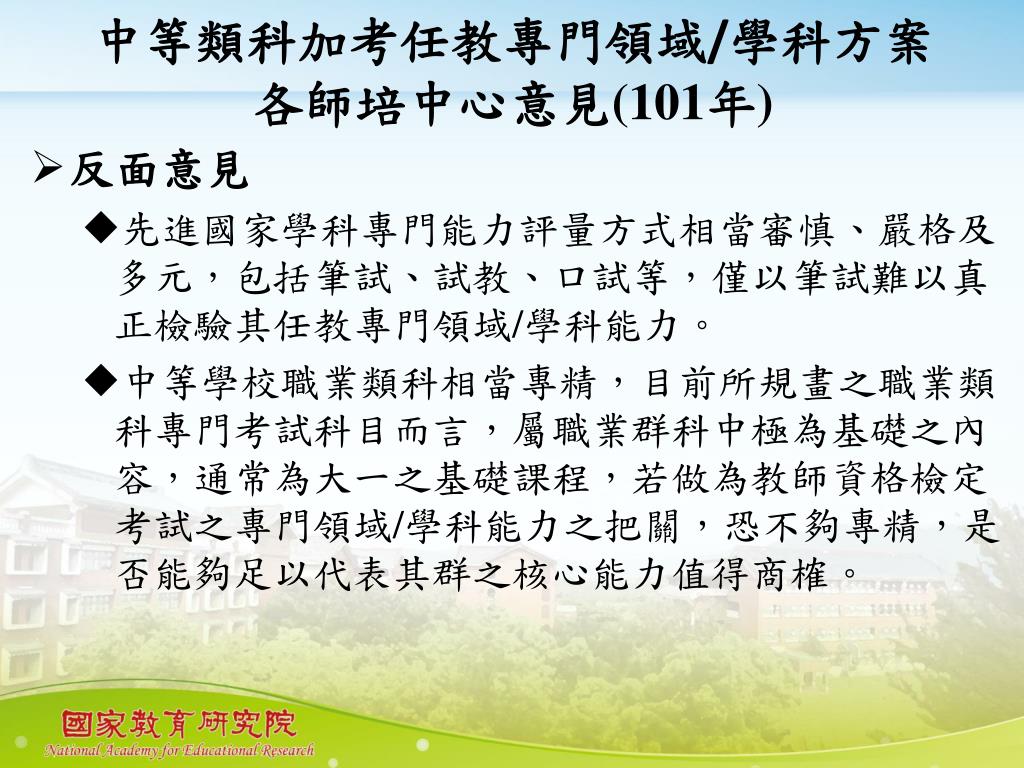 中等類科加考任教專門領域/學科方案
各師培中心意見(101年)

➢反面意見

◆先進國家學科專門能力評量方式相當審慎、嚴格及多元，包括筆試、試教、口試等，僅以筆試難以真正檢驗其任教專門領域/學科能力。

◆中等學校職業類科相當專精，目前所規畫之職業類科專門考試科目而言，屬職業群科中極為基礎之內容，通常為大一之基礎課程，若做為教師資格檢定考試之專門領域/學科能力之把關，恐不夠專精，是否能夠足以代表其群之核心能力值得商榷。

國家教育研究院
National Academy for Educational Research